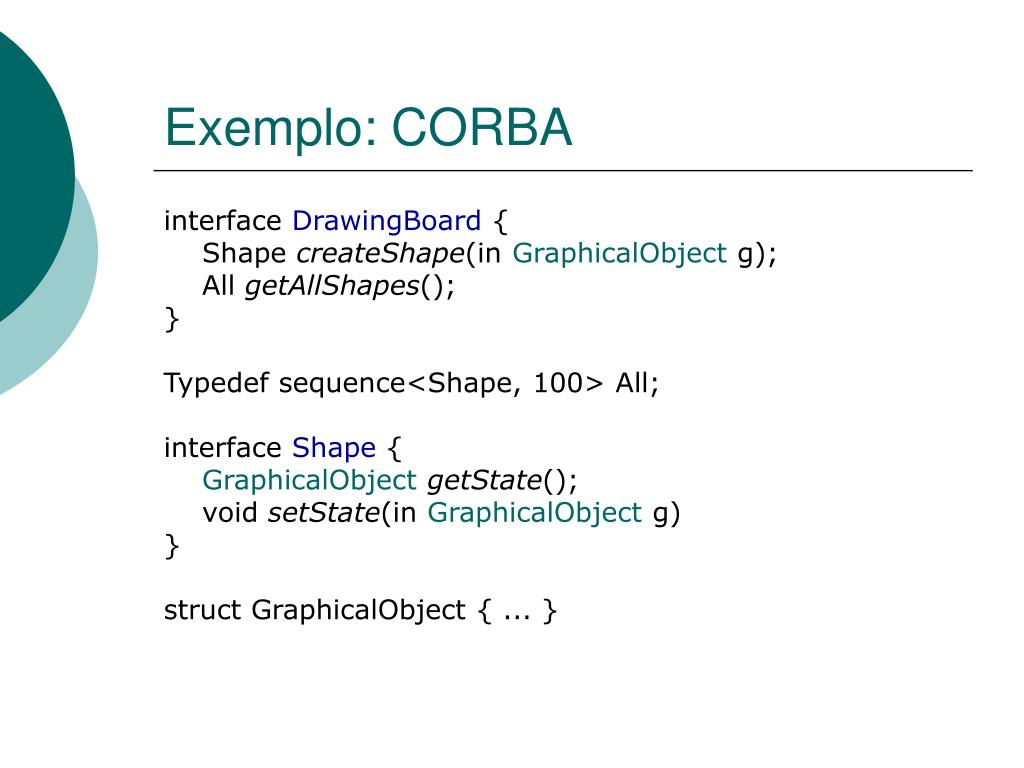 Exemplo: CORBA

interface DrawingBoard {
Shape createShape(in GraphicalObject g);
All getAllShapes();
}

Typedef sequence<Shape, 100> All;

interface Shape {
GraphicalObject getState();
void setState(in GraphicalObject g)
}

struct GraphicalObject { ... }